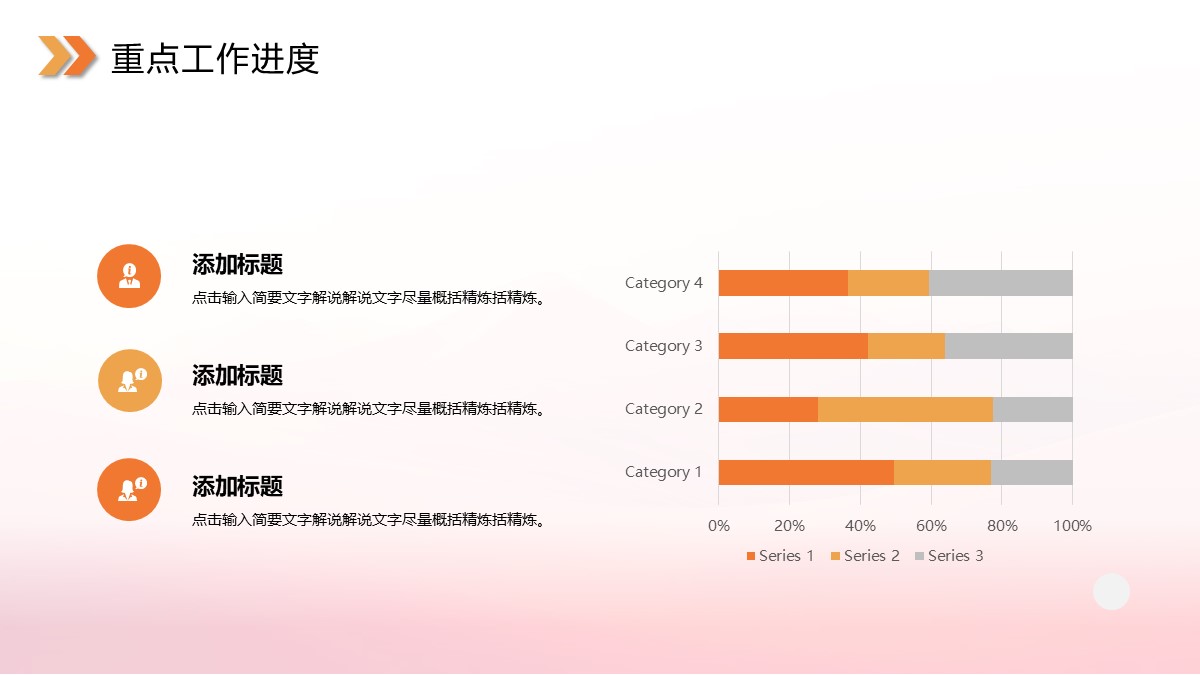 重点工作进度

添加标题
点击输入简要文字解说解说文字尽量概括精炼括精炼。

添加标题
点击输入简要文字解说解说文字尽量概括精炼括精炼。

添加标题
点击输入简要文字解说解说文字尽量概括精炼括精炼。

Category 4
Category 3
Category 2
Category 1

0% 20% 40% 60% 80% 100%

Series 1 Series 2 Series 3